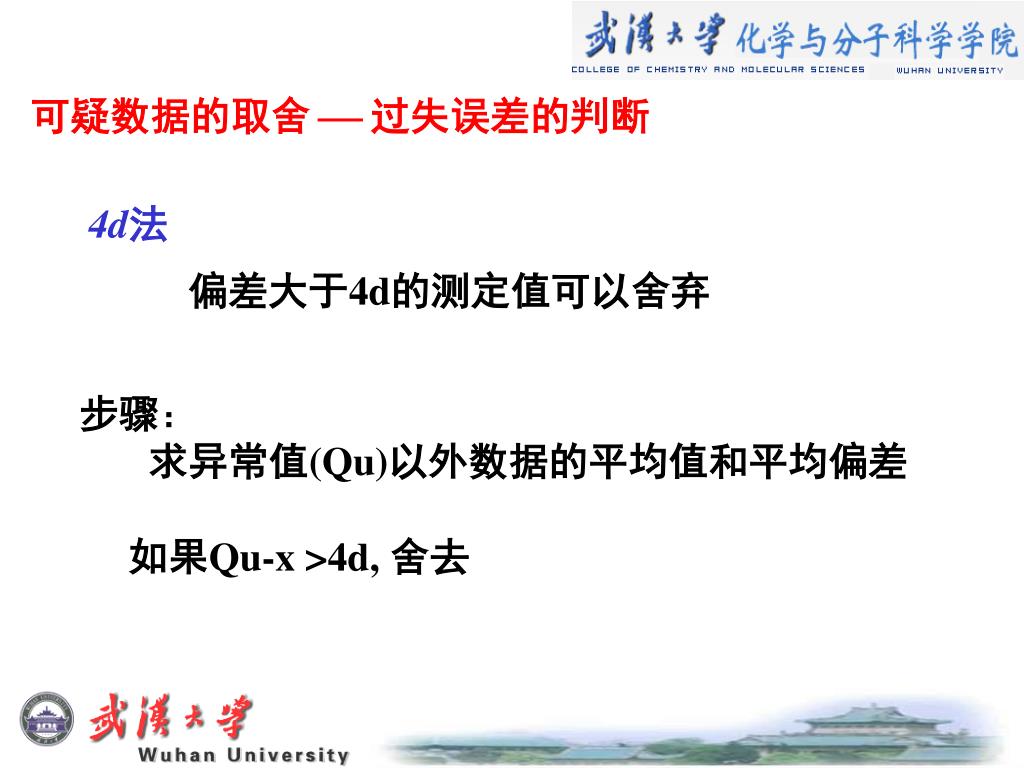 武漢大學 化学与分子科学学院
COLLEGE OF CHEMISTRY AND MOLECULAR SCIENCES WUHAN UNIVERSITY

可疑数据的取舍 — 过失误差的判断

4d法

偏差大于4d的测定值可以舍弃

步骤:

求异常值(Qu)以外数据的平均值和平均偏差

如果Qu-x >4d, 舍去

武漢大學
Wuhan University